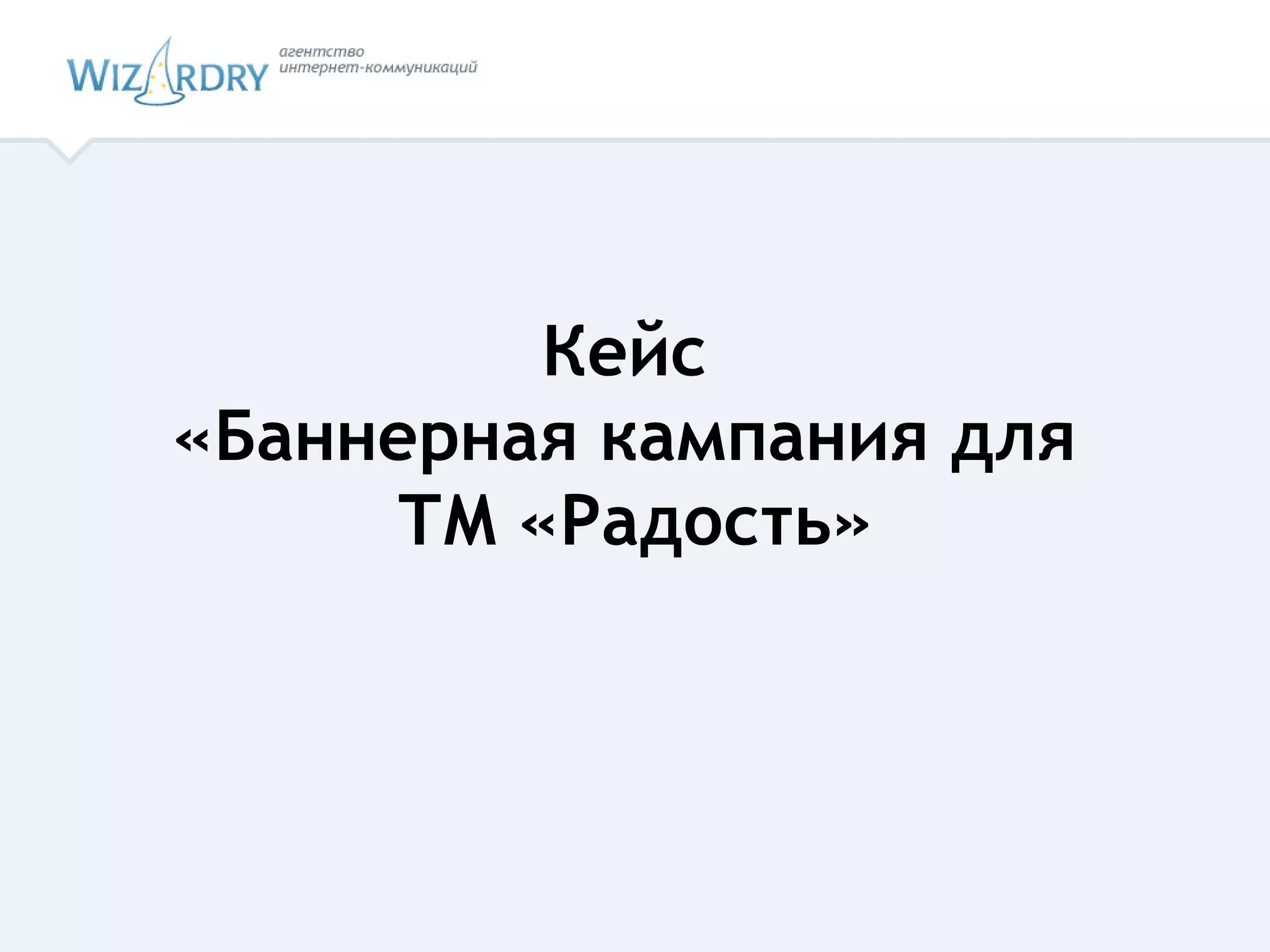 WIZARDRY агентство интернет-коммуникаций

Кейс
«Баннерная кампания для ТМ «Радость»